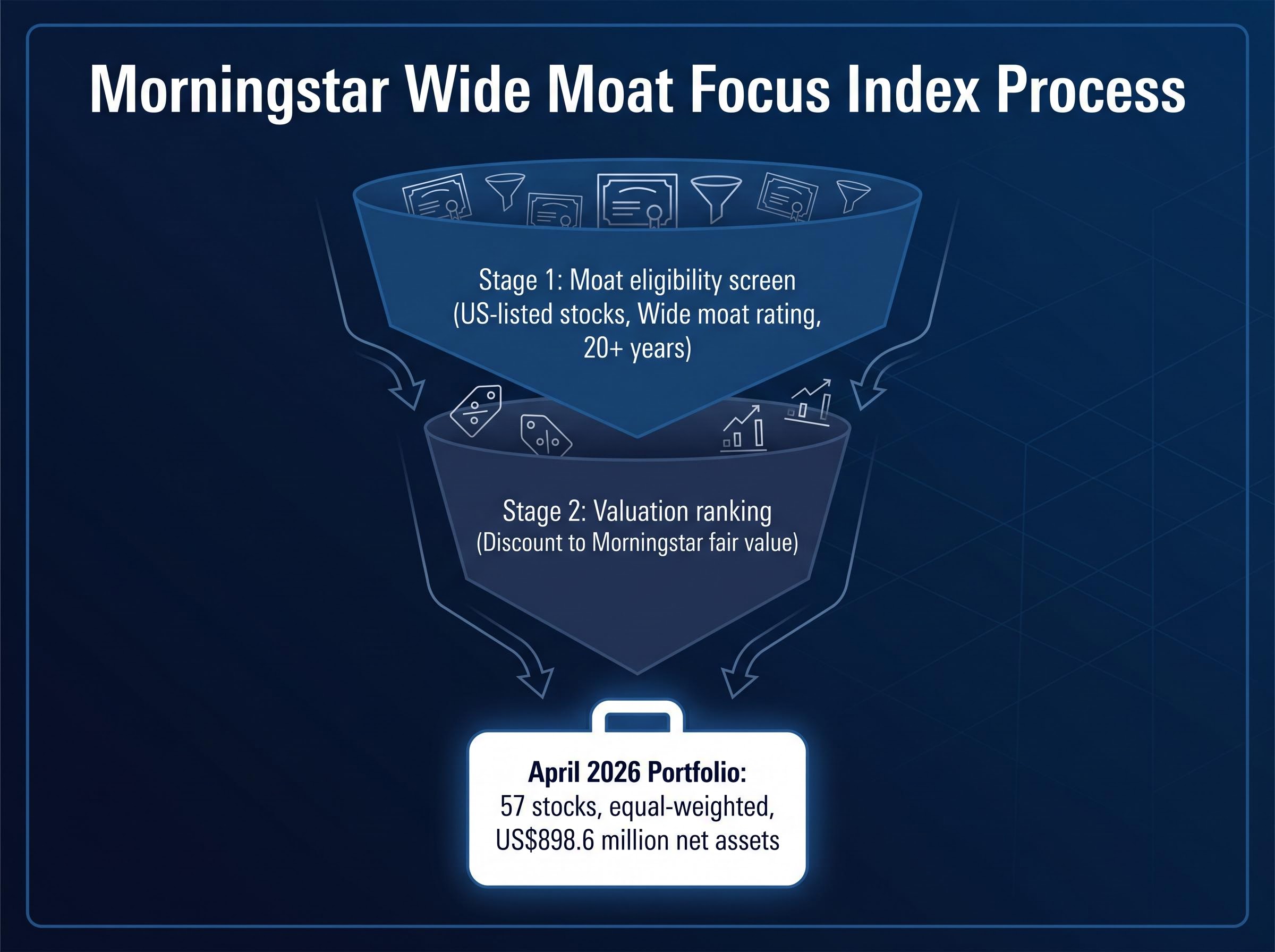 Morningstar Wide Moat Focus Index Process

Stage 1: Moat eligibility screen (US-listed stocks, Wide moat rating, 20+ years)

Stage 2: Valuation ranking (Discount to Morningstar fair value)

April 2026 Portfolio:
57 stocks, equal-weighted, US$898.6 million net assets